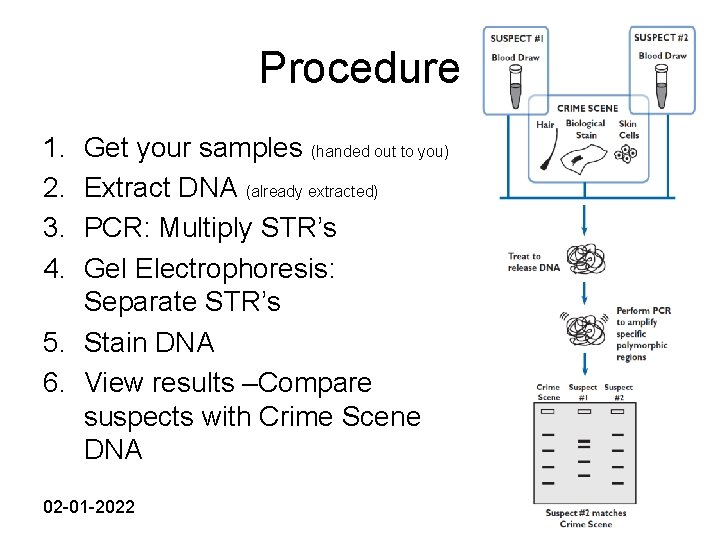 Procedure

1. Get your samples (handed out to you)
2. Extract DNA (already extracted)
3. PCR: Multiply STR's
4. Gel Electrophoresis: Separate STR's
5. Stain DNA
6. View results –Compare suspects with Crime Scene DNA

02-01-2022

SUSPECT #1
Blood Draw

SUSPECT #2
Blood Draw

CRIME SCENE
Hair
Biological Stain
Skin Cells

Treat to release DNA

Perform PCR to amplify specific polymorphic regions

Crime Scene
Suspect #1
Suspect #2

Suspect #2 matches Crime Scene